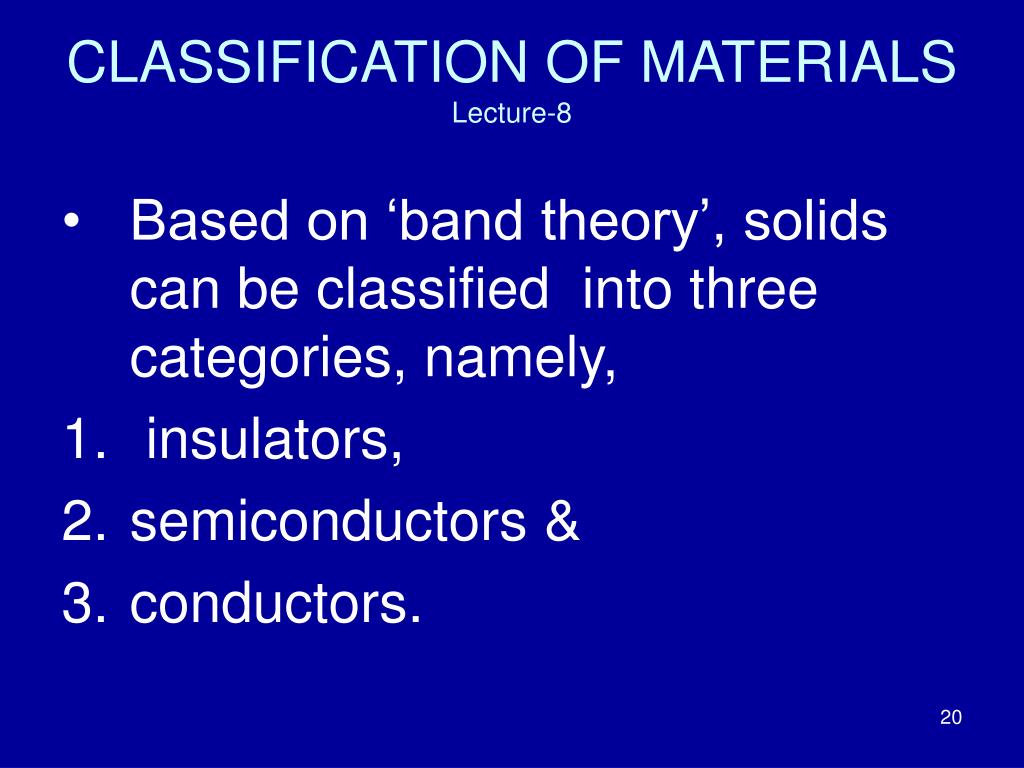 CLASSIFICATION OF MATERIALS
Lecture-8

• Based on ‘band theory’, solids can be classified into three categories, namely,
1. insulators,
2. semiconductors &
3. conductors.

20